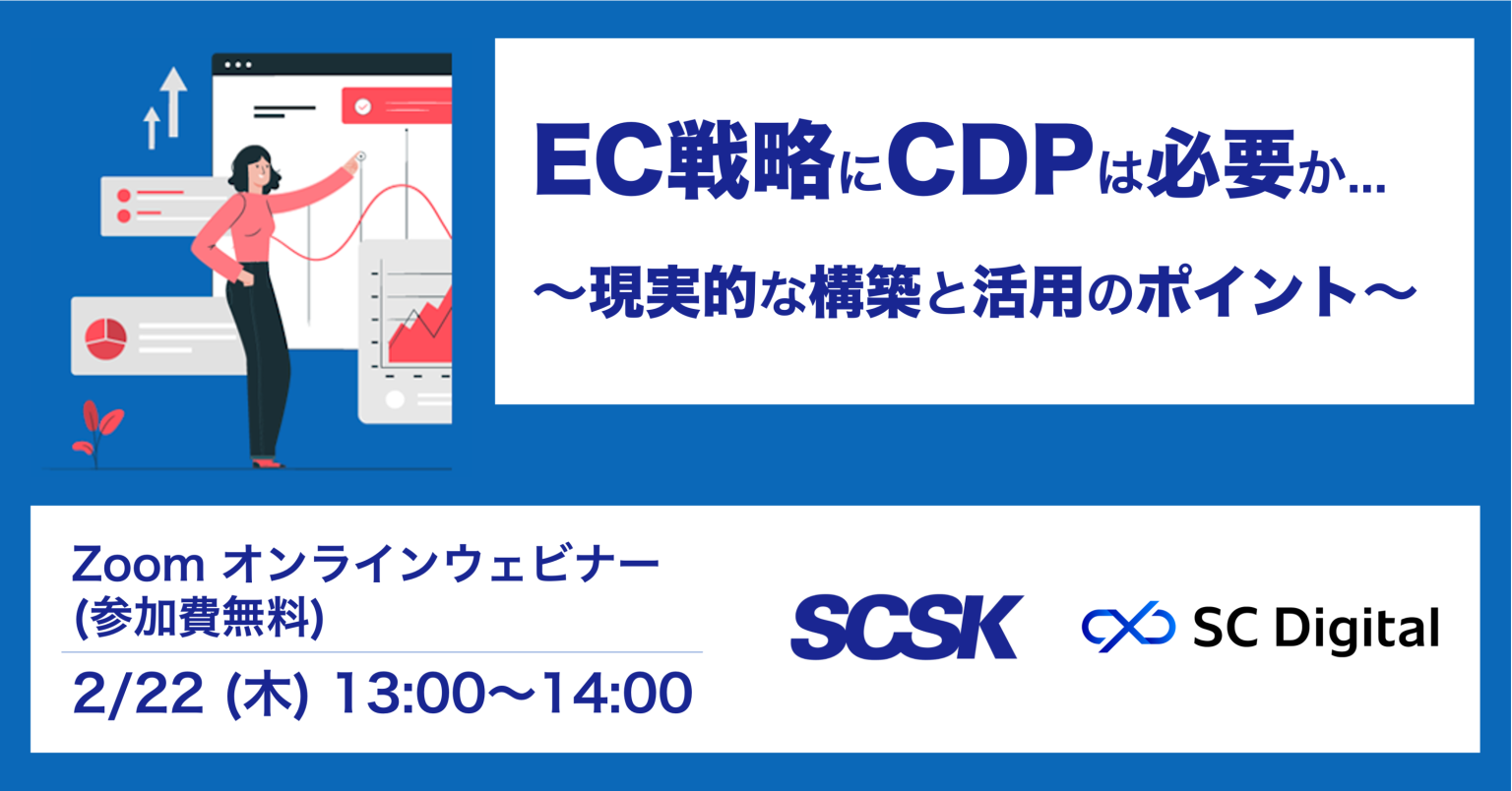 EC戦略にCDPは必要か…

～現実的な構築と活用のポイント～

Zoom オンラインウェビナー
(参加費無料)

2/22 (木) 13:00～14:00

SCSK

SC Digital